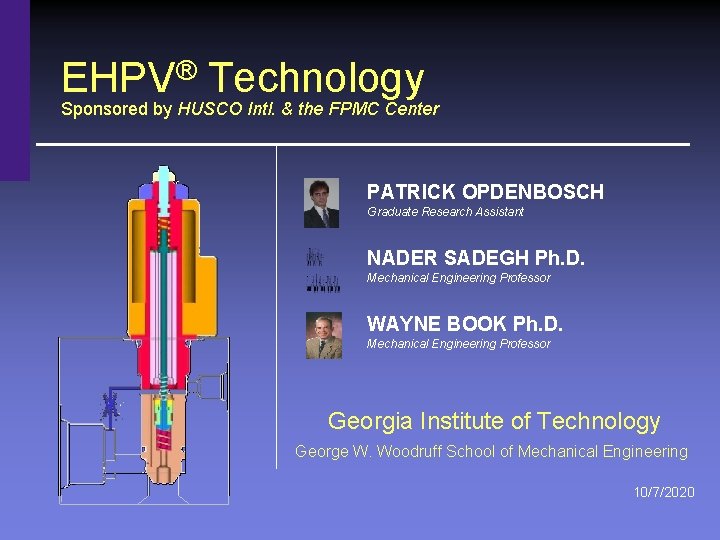 EHPV® Technology
Sponsored by HUSCO Intl. & the FPMC Center

PATRICK OPDENBOSCH
Graduate Research Assistant

NADER SADEGH Ph.D.
Mechanical Engineering Professor

WAYNE BOOK Ph.D.
Mechanical Engineering Professor

Georgia Institute of Technology
George W. Woodruff School of Mechanical Engineering

10/7/2020